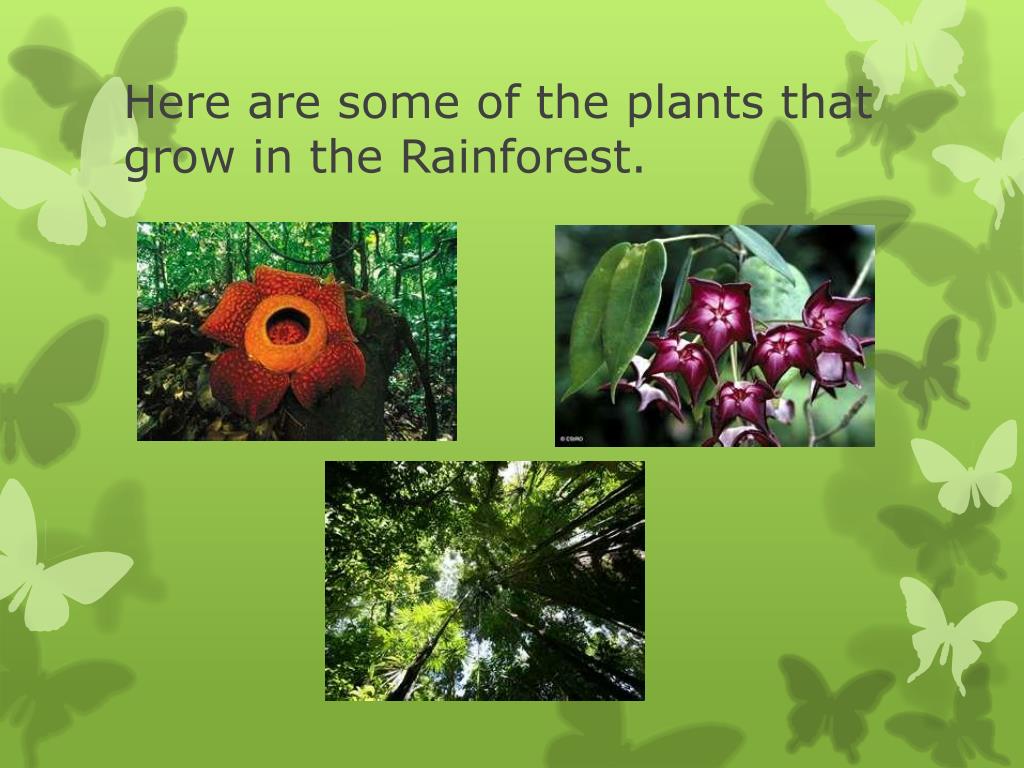 Here are some of the plants that grow in the Rainforest.

© CSIRO